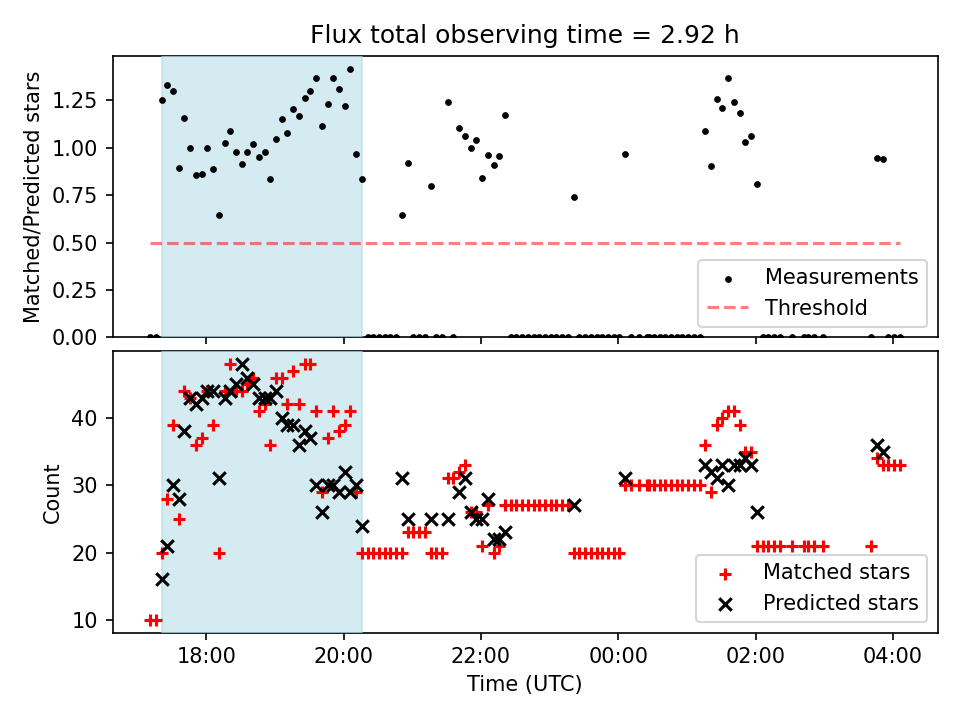 Flux total observing time = 2.92 h

Matched/Predicted stars

1.25
1.00
0.75
0.50
0.25
0.00

Measurements
Threshold

Count

40
30
20
10

Matched stars
Predicted stars

18:00
20:00
22:00
00:00
02:00
04:00

Time (UTC)